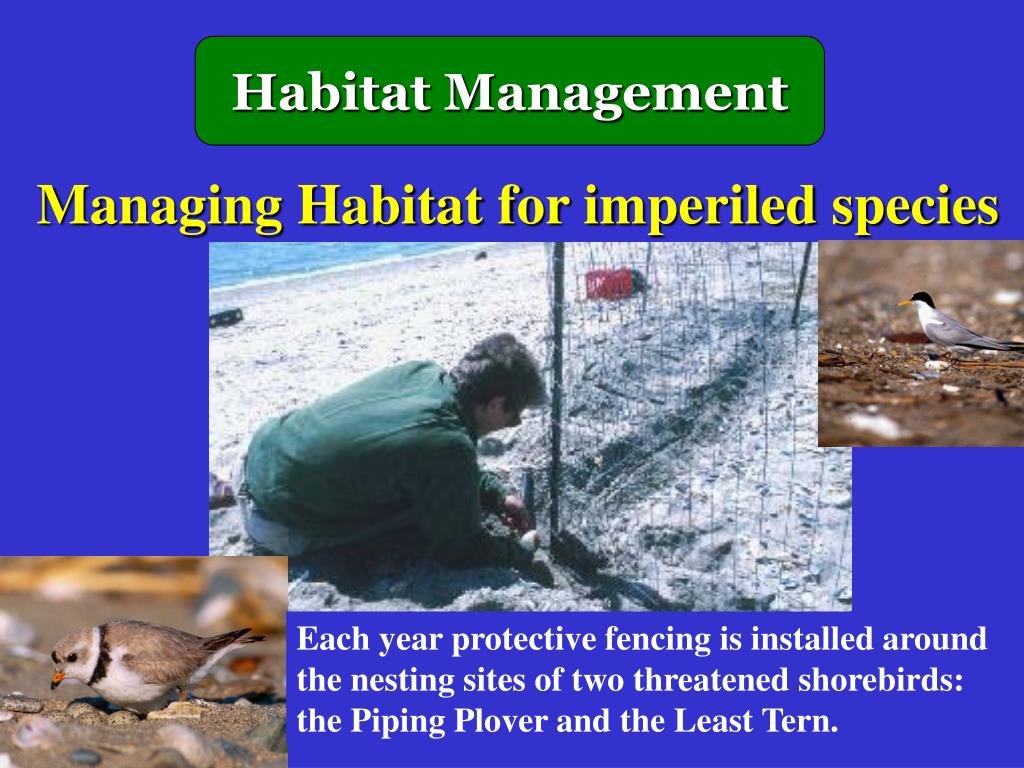 Habitat Management

Managing Habitat for imperiled species

Each year protective fencing is installed around the nesting sites of two threatened shorebirds: the Piping Plover and the Least Tern.